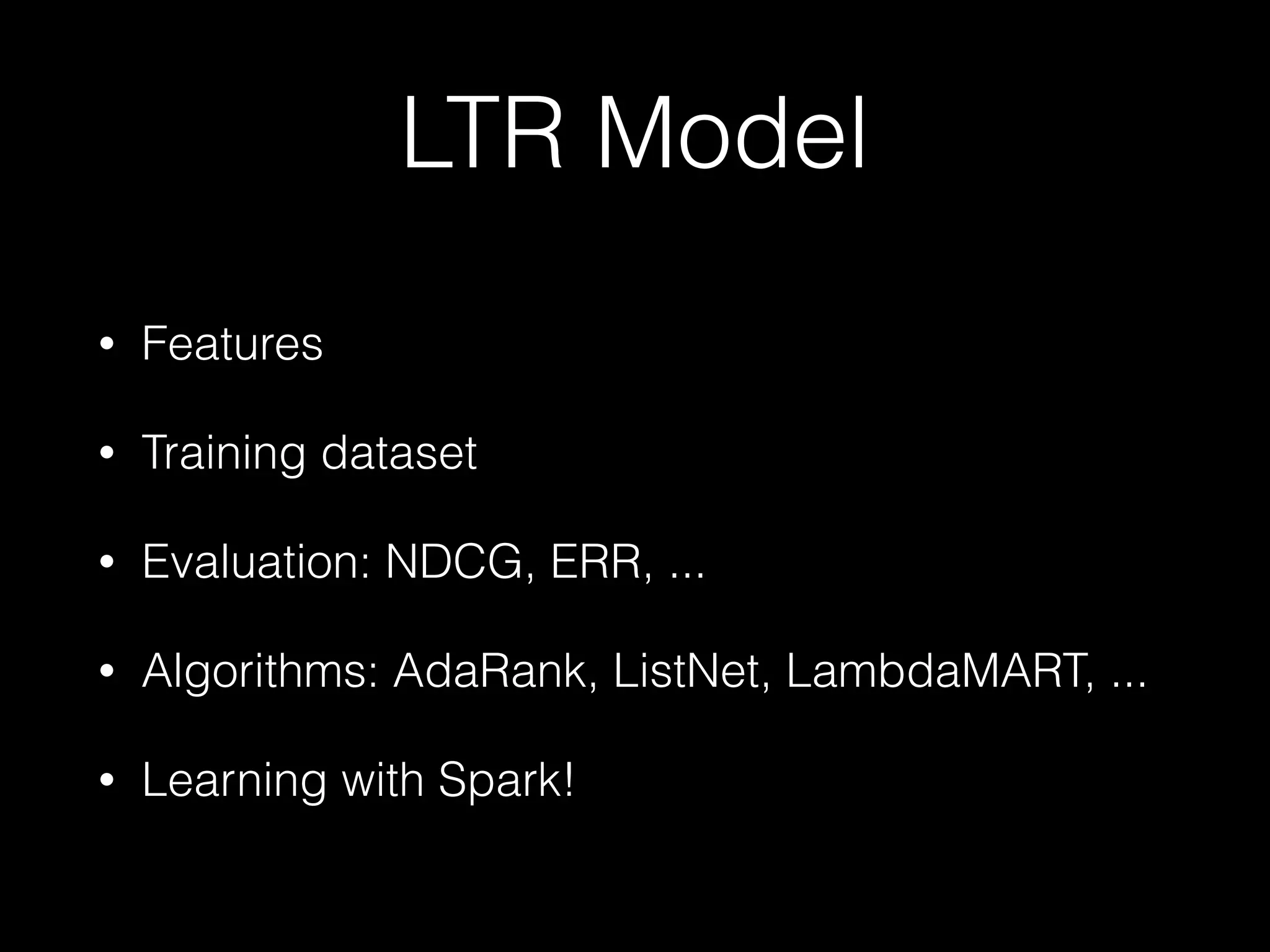 LTR Model

• Features

• Training dataset

• Evaluation: NDCG, ERR, ...

• Algorithms: AdaRank, ListNet, LambdaMART, ...

• Learning with Spark!